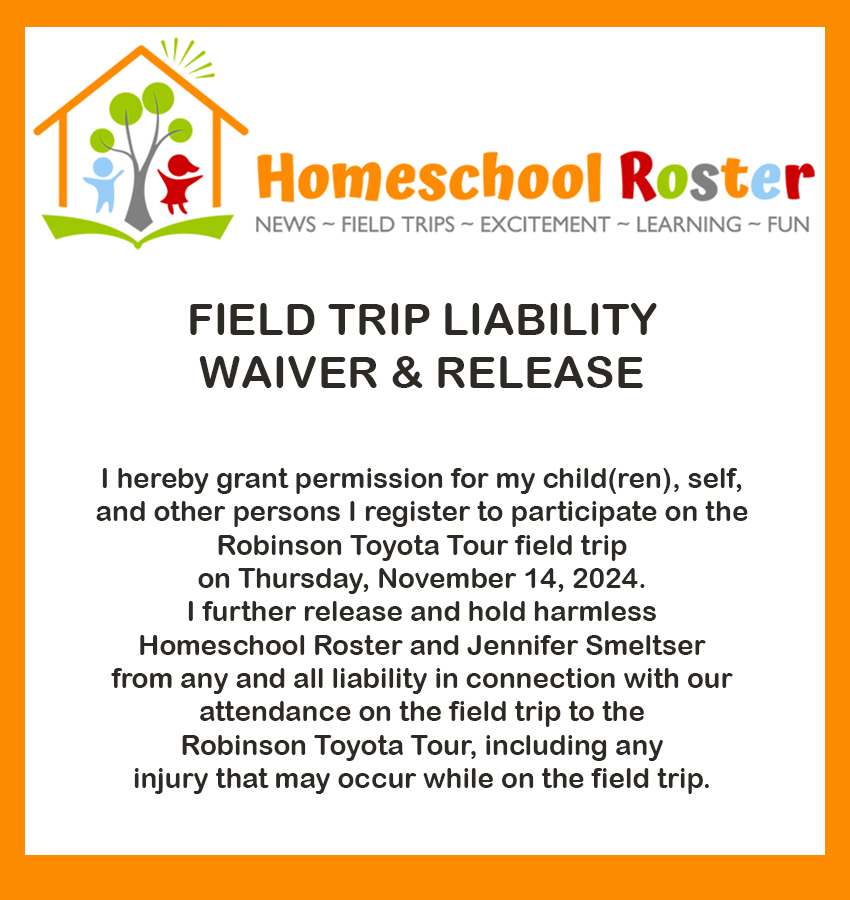 Homeschool Roster
NEWS ~ FIELD TRIPS ~ EXCITEMENT ~ LEARNING ~ FUN

FIELD TRIP LIABILITY
WAIVER & RELEASE

I hereby grant permission for my child(ren), self, and other persons I register to participate on the Robinson Toyota Tour field trip on Thursday, November 14, 2024.
I further release and hold harmless Homeschool Roster and Jennifer Smeltser from any and all liability in connection with our attendance on the field trip to the Robinson Toyota Tour, including any injury that may occur while on the field trip.